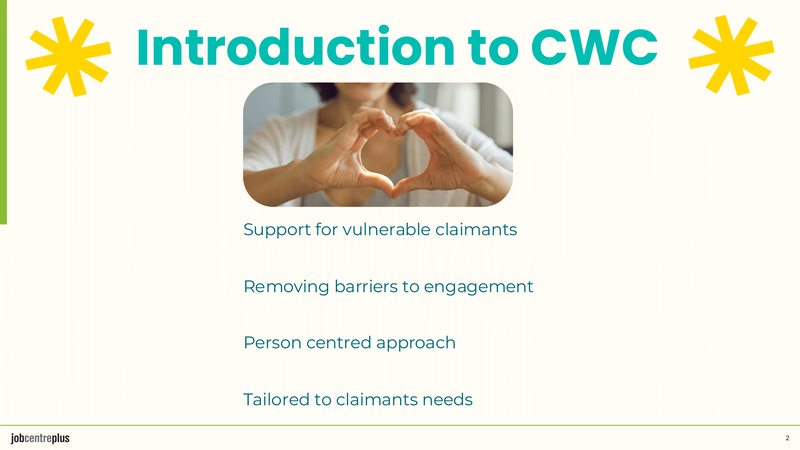 Introduction to CWC

Support for vulnerable claimants

Removing barriers to engagement

Person centred approach

Tailored to claimants needs

jobcentreplus

2